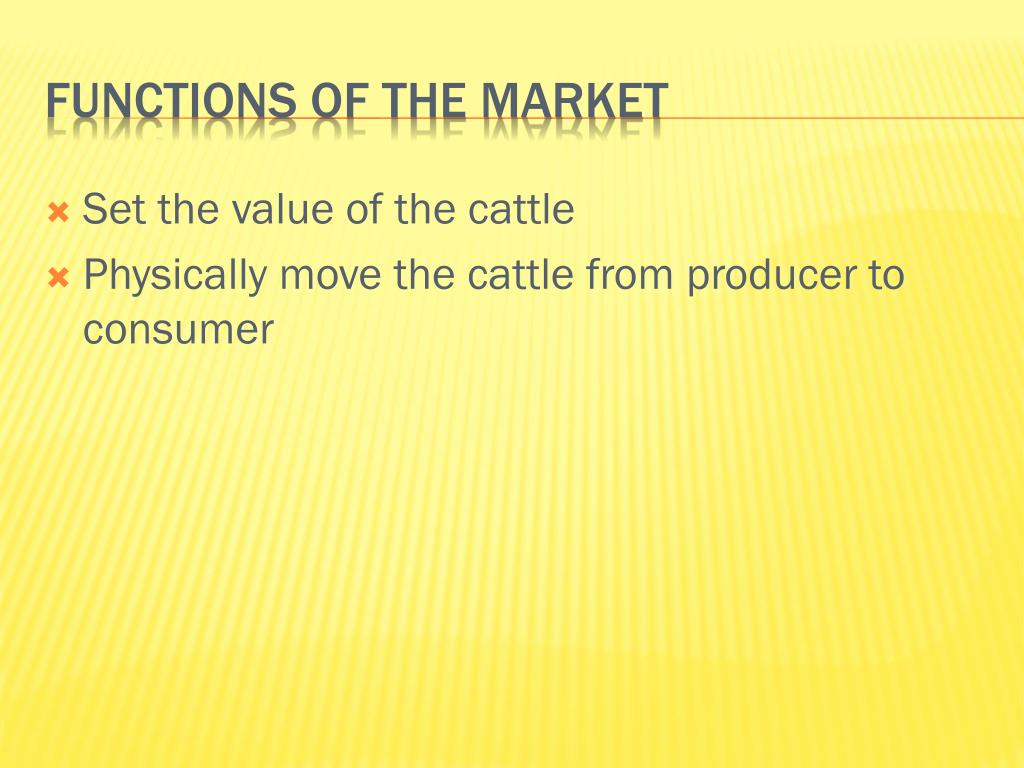 FUNCTIONS OF THE MARKET

Set the value of the cattle
Physically move the cattle from producer to consumer